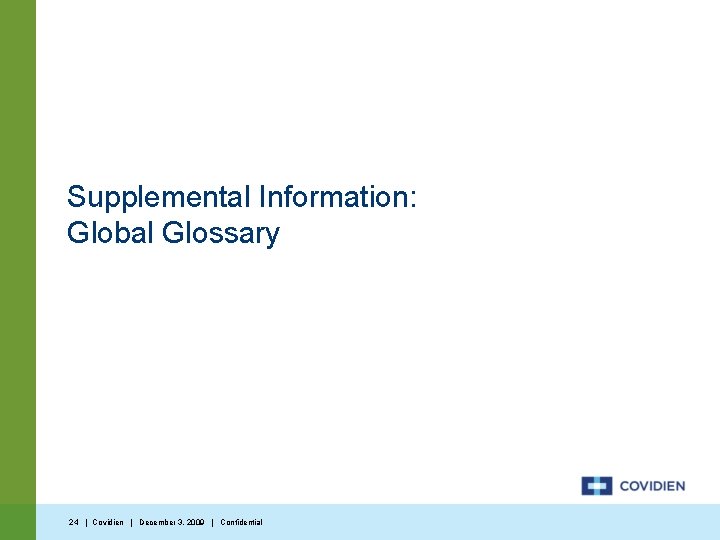 Supplemental Information:
Global Glossary

COVIDIEN

24 | Covidien | December 3, 2009 | Confidential